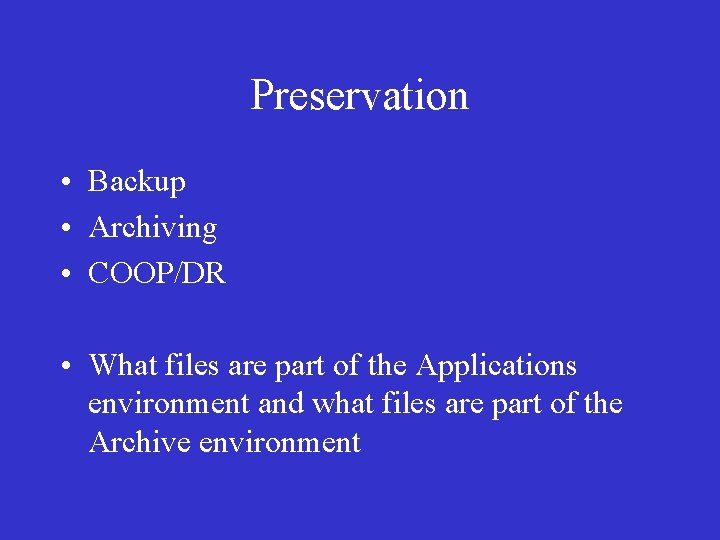 Preservation

• Backup
• Archiving
• COOP/DR

• What files are part of the Applications environment and what files are part of the Archive environment